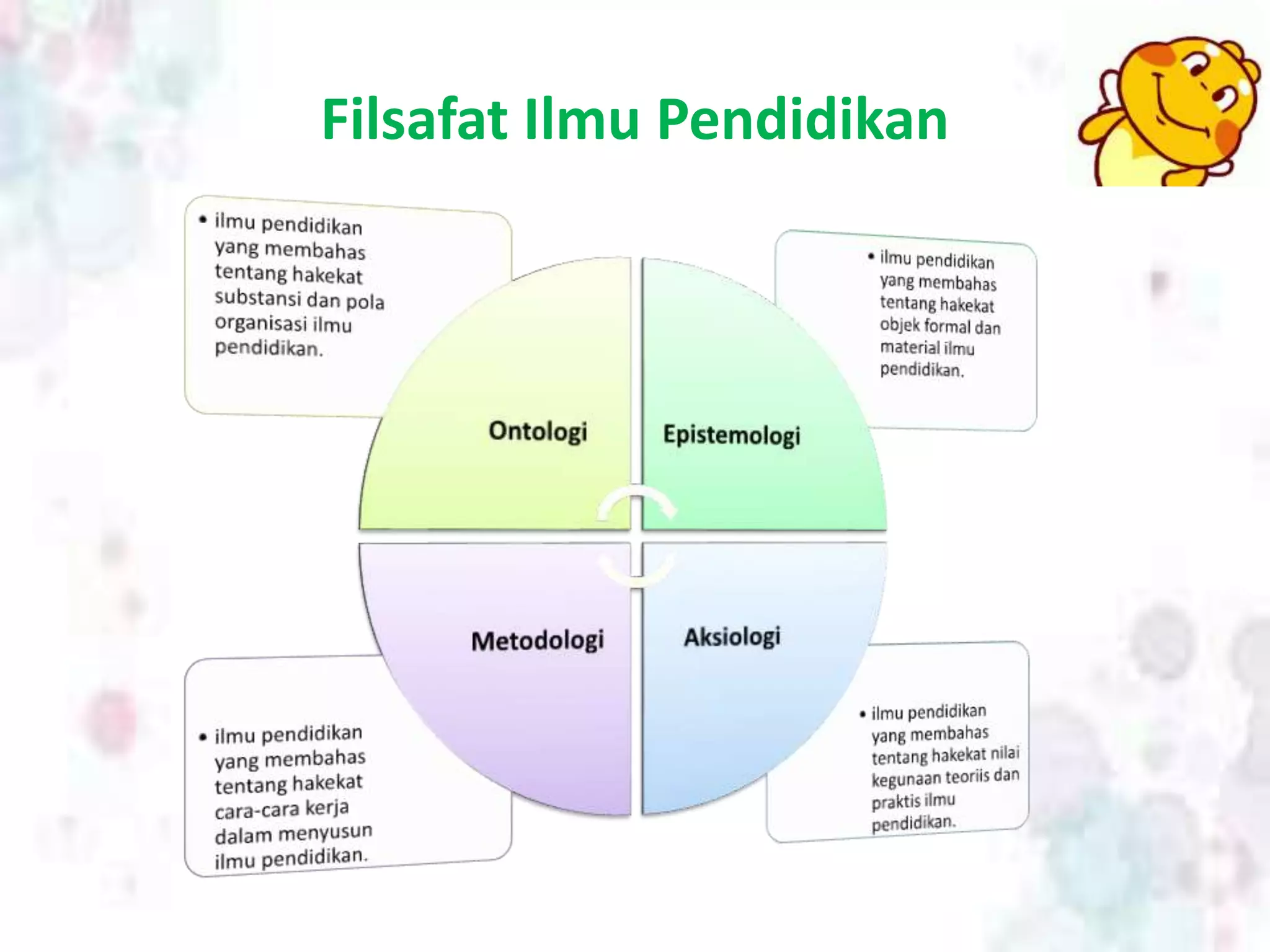 Filsafat Ilmu Pendidikan

• ilmu pendidikan yang membahas tentang hakekat substansi dan pola organisasi ilmu pendidikan.

• ilmu pendidikan yang membahas tentang hakekat objek formal dan material ilmu pendidikan.

Ontologi

Epistemologi

Metodologi

Aksiologi

• ilmu pendidikan yang membahas tentang hakekat cara-cara kerja dalam menyusun ilmu pendidikan.

• ilmu pendidikan yang membahas tentang hakekat nilai kegunaan teoriis dan praktis ilmu pendidikan.